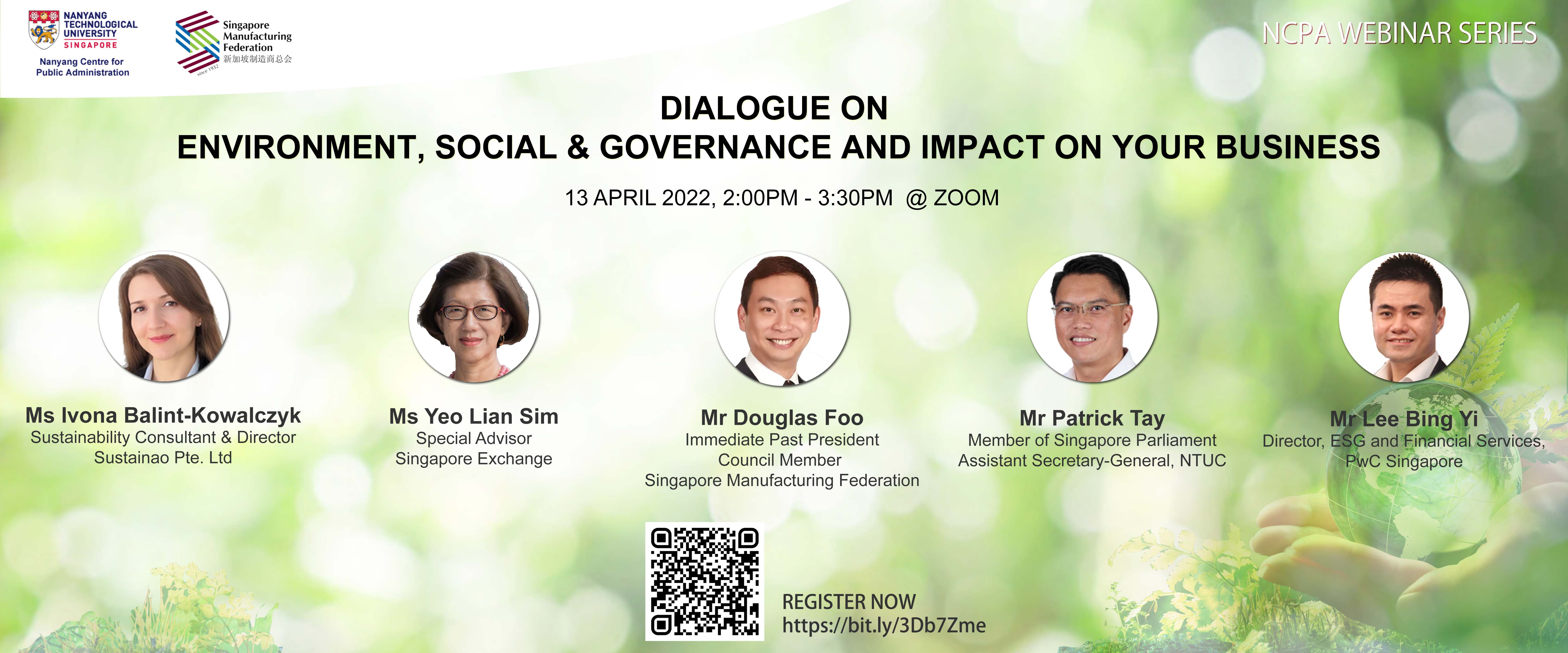 NANYANG TECHNOLOGICAL UNIVERSITY SINGAPORE

Nanyang Centre for Public Administration

Singapore Manufacturing Federation
新加坡制造商总会
since 1932

NCPA WEBINAR SERIES

DIALOGUE ON
ENVIRONMENT, SOCIAL & GOVERNANCE AND IMPACT ON YOUR BUSINESS

13 APRIL 2022, 2:00PM - 3:30PM @ ZOOM

Ms Ivona Balint-Kowalczyk
Sustainability Consultant & Director
Sustainao Pte. Ltd

Ms Yeo Lian Sim
Special Advisor
Singapore Exchange

Mr Douglas Foo
Immediate Past President
Council Member
Singapore Manufacturing Federation

Mr Patrick Tay
Member of Singapore Parliament
Assistant Secretary-General, NTUC

Mr Lee Bing Yi
Director, ESG and Financial Services,
PwC Singapore

REGISTER NOW
https://bit.ly/3Db7Zme